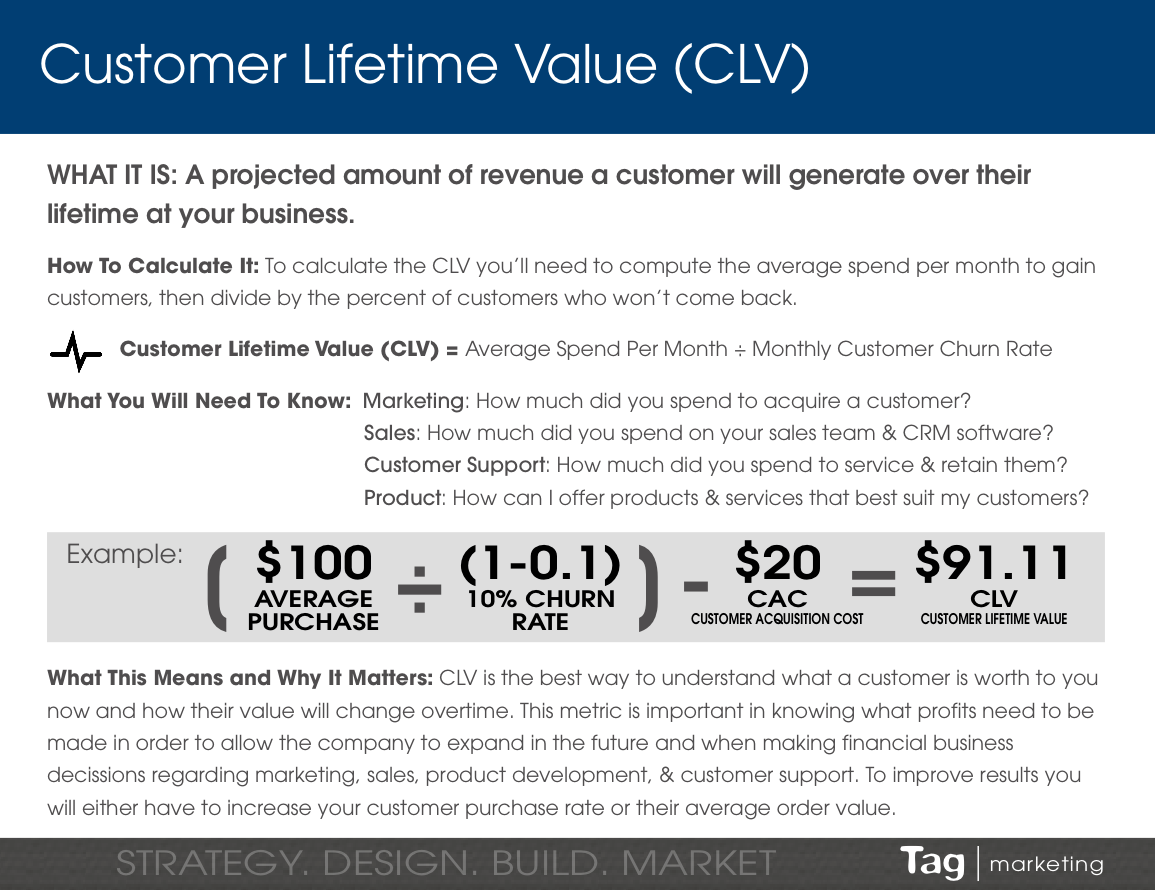 Customer Lifetime Value (CLV)

WHAT IT IS: A projected amount of revenue a customer will generate over their lifetime at your business.

How To Calculate It: To calculate the CLV you'll need to compute the average spend per month to gain customers, then divide by the percent of customers who won't come back.

Customer Lifetime Value (CLV) = Average Spend Per Month ÷ Monthly Customer Churn Rate

What You Will Need To Know: Marketing: How much did you spend to acquire a customer?
Sales: How much did you spend on your sales team & CRM software?
Customer Support: How much did you spend to service & retain them?
Product: How can I offer products & services that best suit my customers?

Example: ( $100 AVERAGE PURCHASE ÷ (1-0.1) 10% CHURN RATE ) - $20 CAC CUSTOMER ACQUISITION COST = $91.11 CLV CUSTOMER LIFETIME VALUE

What This Means and Why It Matters: CLV is the best way to understand what a customer is worth to you now and how their value will change overtime. This metric is important in knowing what profits need to be made in order to allow the company to expand in the future and when making financial business decissions regarding marketing, sales, product development, & customer support. To improve results you will either have to increase your customer purchase rate or their average order value.

STRATEGY. DESIGN. BUILD. MARKET Tag | marketing